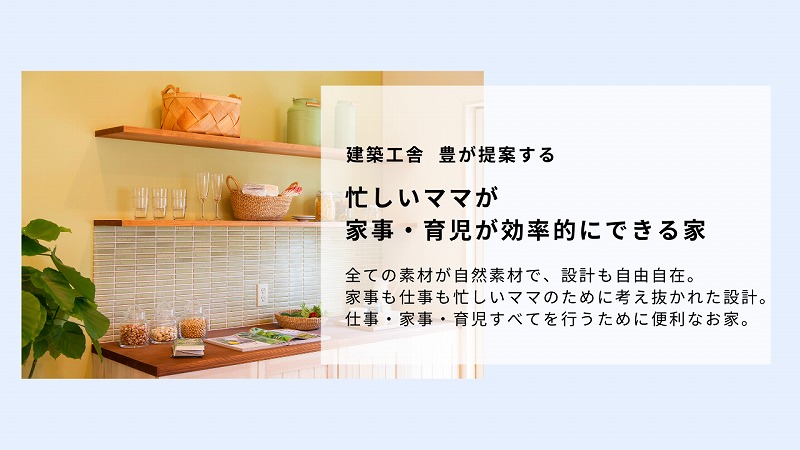 建築工舎 豊が提案する

忙しいママが
家事・育児が効率的にできる家

全ての素材が自然素材で、設計も自由自在。
家事も仕事も忙しいママのために考え抜かれた設計。
仕事・家事・育児すべてを行うために便利なお家。